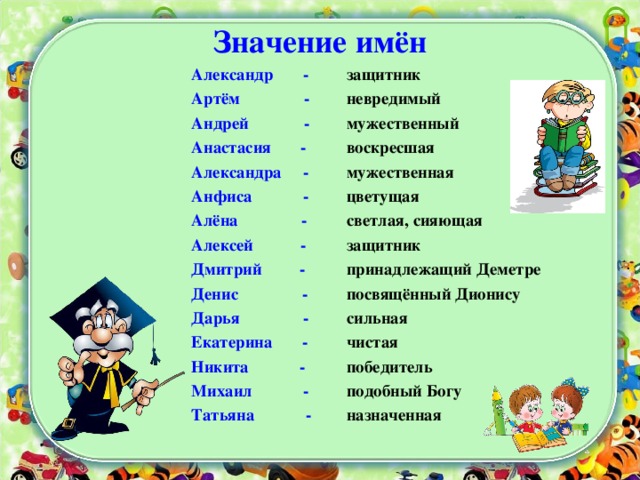 Значение имён

Александр - защитник
Артём - невредимый
Андрей - мужественный
Анастасия - воскресшая
Александра - мужественная
Анфиса - цветущая
Алёна - светлая, сияющая
Алексей - защитник
Дмитрий - принадлежащий Деметре
Денис - посвящённый Дионису
Дарья - сильная
Екатерина - чистая
Никита - победитель
Михаил - подобный Богу
Татьяна - назначенная